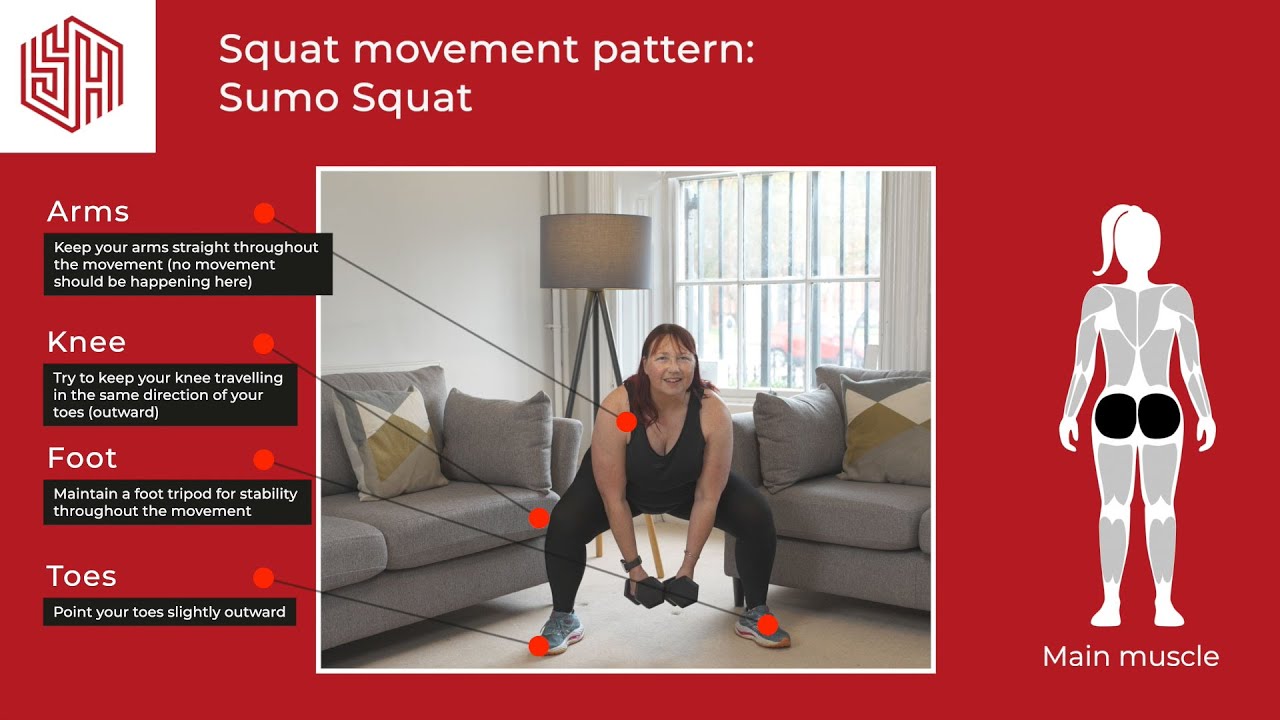 Squat movement pattern:
Sumo Squat

Arms
Keep your arms straight throughout the movement (no movement should be happening here)

Knee
Try to keep your knee travelling in the same direction of your toes (outward)

Foot
Maintain a foot tripod for stability throughout the movement

Toes
Point your toes slightly outward

Main muscle